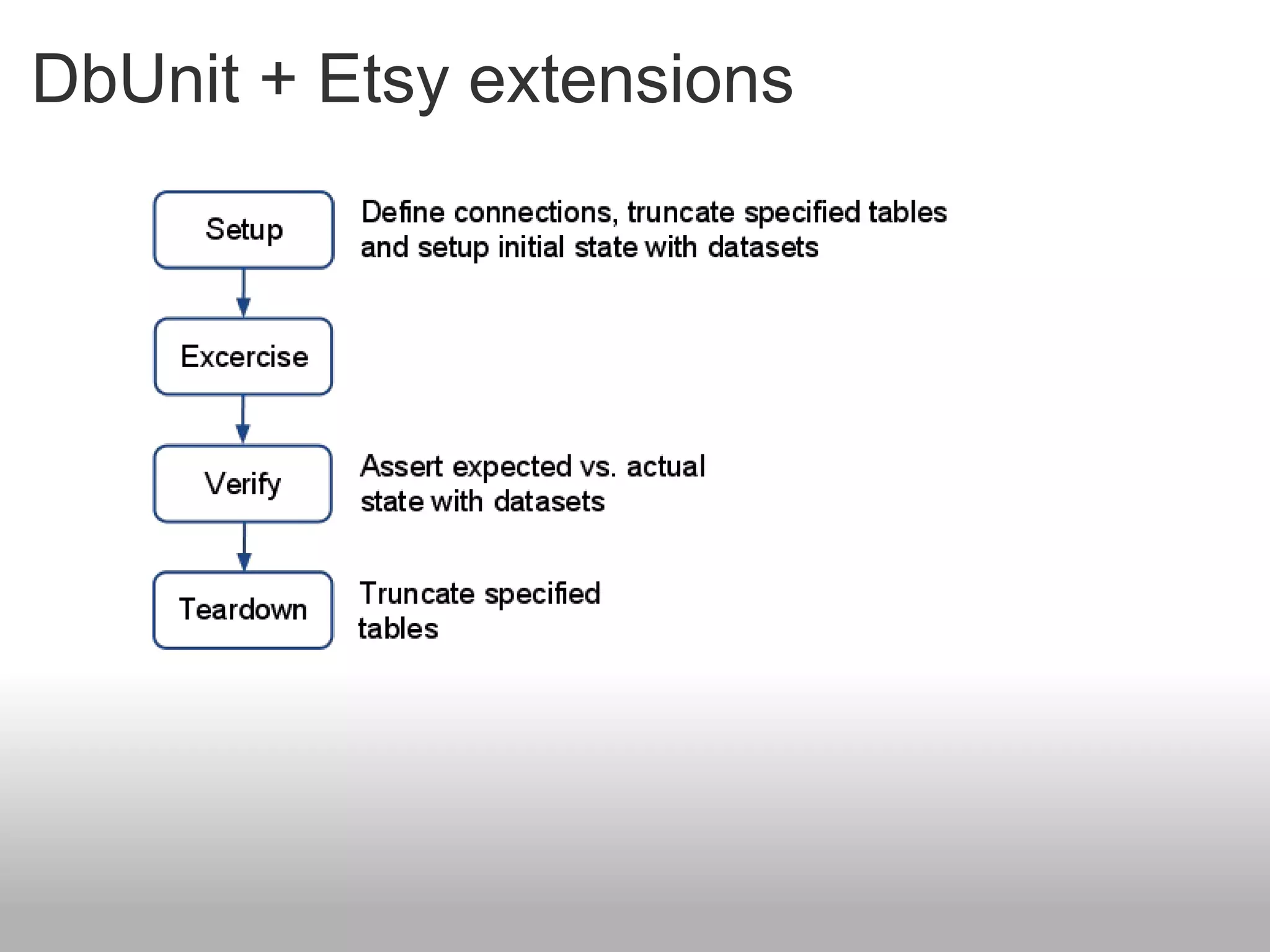 DbUnit + Etsy extensions

Setup

Define connections, truncate specified tables and setup initial state with datasets

Excercise

Verify

Assert expected vs. actual state with datasets

Teardown

Truncate specified tables